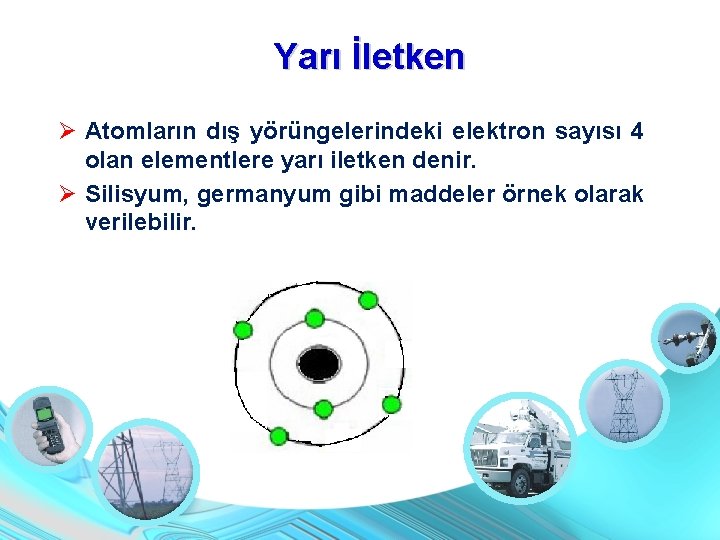 Yarı İletken

➢ Atomların dış yörüngelerindeki elektron sayısı 4 olan elementlere yarı iletken denir.

➢ Silisyum, germanyum gibi maddeler örnek olarak verilebilir.